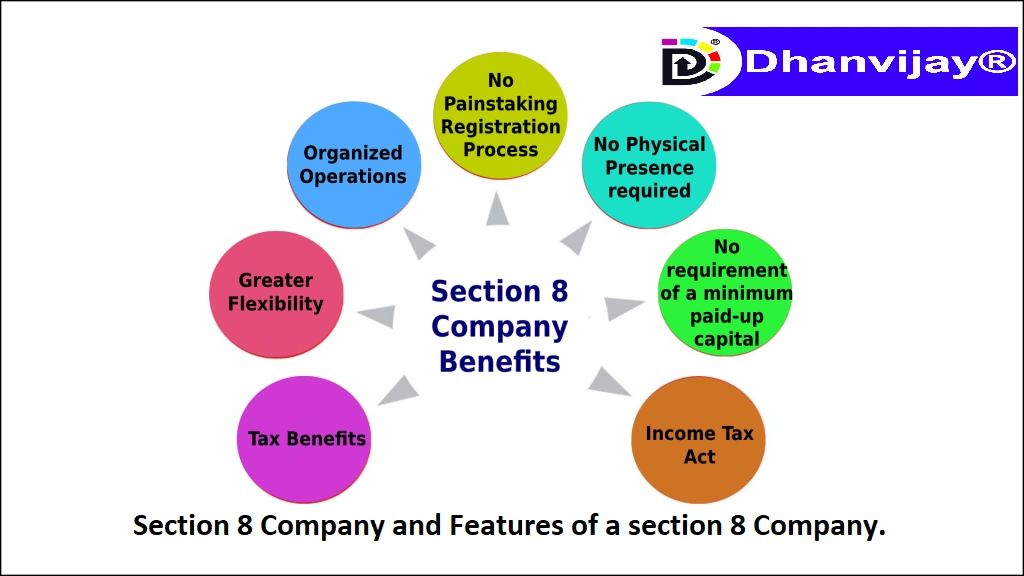 Dhanvijay®

Section 8 Company Benefits

No Painstaking Registration Process

No Physical Presence required

No requirement of a minimum paid-up capital

Income Tax Act

Tax Benefits

Greater Flexibility

Organized Operations

Section 8 Company and Features of a section 8 Company.